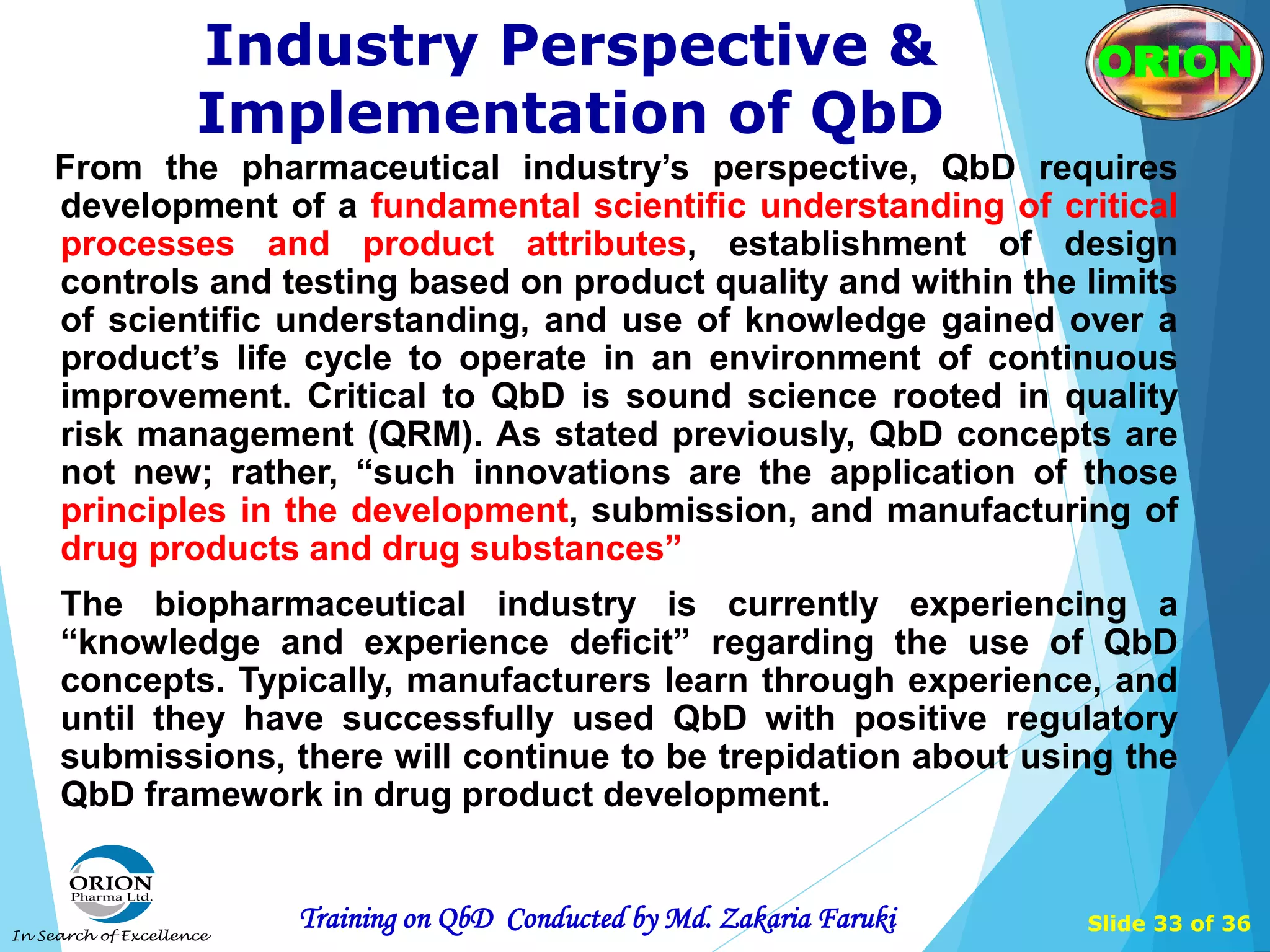 Industry Perspective & Implementation of QbD

ORION

From the pharmaceutical industry’s perspective, QbD requires development of a fundamental scientific understanding of critical processes and product attributes, establishment of design controls and testing based on product quality and within the limits of scientific understanding, and use of knowledge gained over a product’s life cycle to operate in an environment of continuous improvement. Critical to QbD is sound science rooted in quality risk management (QRM). As stated previously, QbD concepts are not new; rather, “such innovations are the application of those principles in the development, submission, and manufacturing of drug products and drug substances”

The biopharmaceutical industry is currently experiencing a “knowledge and experience deficit” regarding the use of QbD concepts. Typically, manufacturers learn through experience, and until they have successfully used QbD with positive regulatory submissions, there will continue to be trepidation about using the QbD framework in drug product development.

ORION Pharma Ltd.

In Search of Excellence

Training on QbD Conducted by Md. Zakaria Faruki

Slide 33 of 36